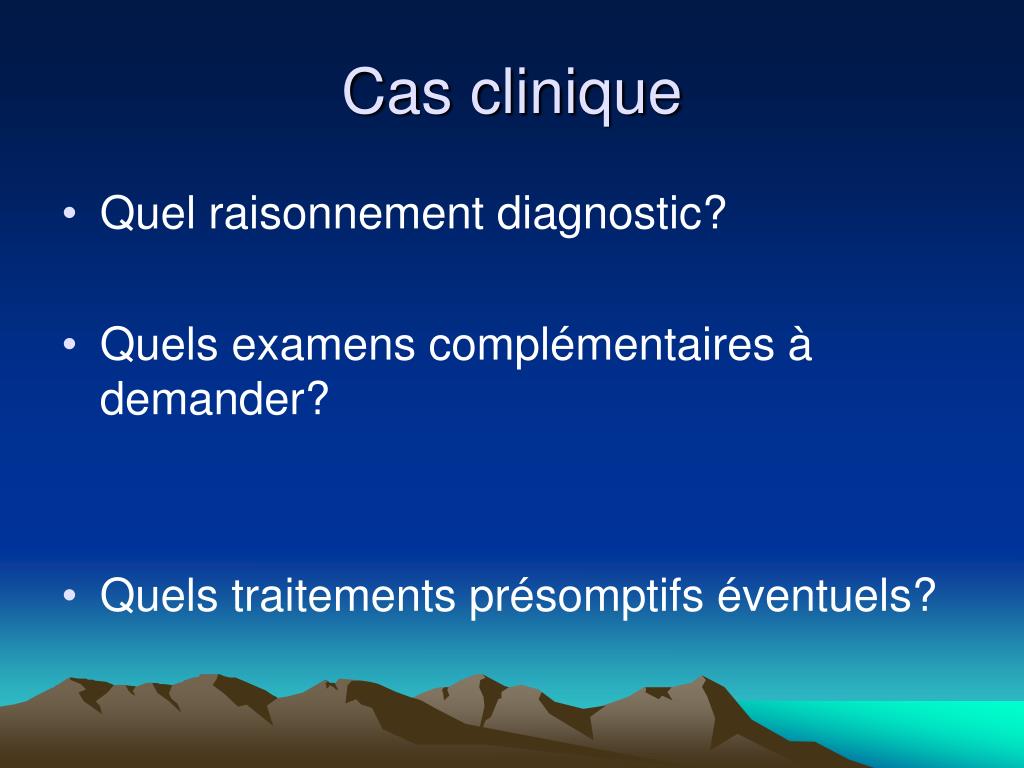 Cas clinique

• Quel raisonnement diagnostic?

• Quels examens complémentaires à demander?

• Quels traitements présomptifs éventuels?